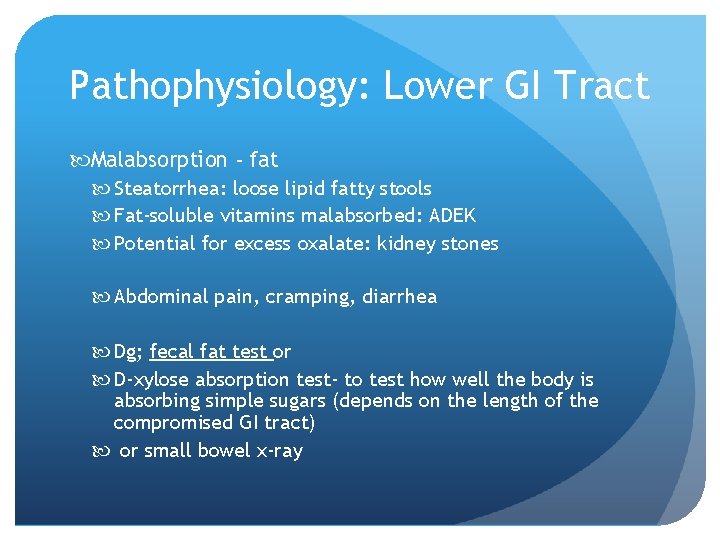 Pathophysiology: Lower GI Tract

Malabsorption - fat

Steatorrhea: loose lipid fatty stools

Fat-soluble vitamins malabsorbed: ADEK

Potential for excess oxalate: kidney stones

Abdominal pain, cramping, diarrhea

Dg; fecal fat test or

D-xylose absorption test- to test how well the body is absorbing simple sugars (depends on the length of the compromised GI tract)

or small bowel x-ray